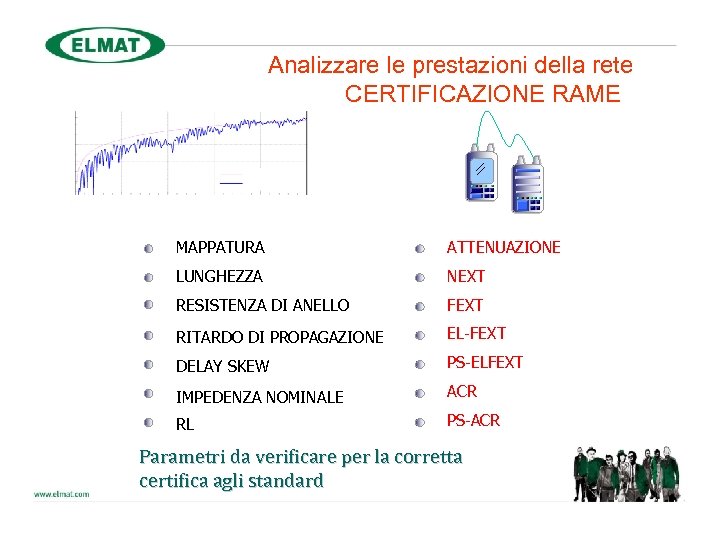 ELMAT

Analizzare le prestazioni della rete
CERTIFICAZIONE RAME

MAPPATURA
LUNGHEZZA
RESISTENZA DI ANELLO
RITARDO DI PROPAGAZIONE
DELAY SKEW
IMPEDENZA NOMINALE
RL

ATTENUAZIONE
NEXT
FEXT
EL-FEXT
PS-ELFEXT
ACR
PS-ACR

Parametri da verificare per la corretta certifica agli standard

www.elmat.com